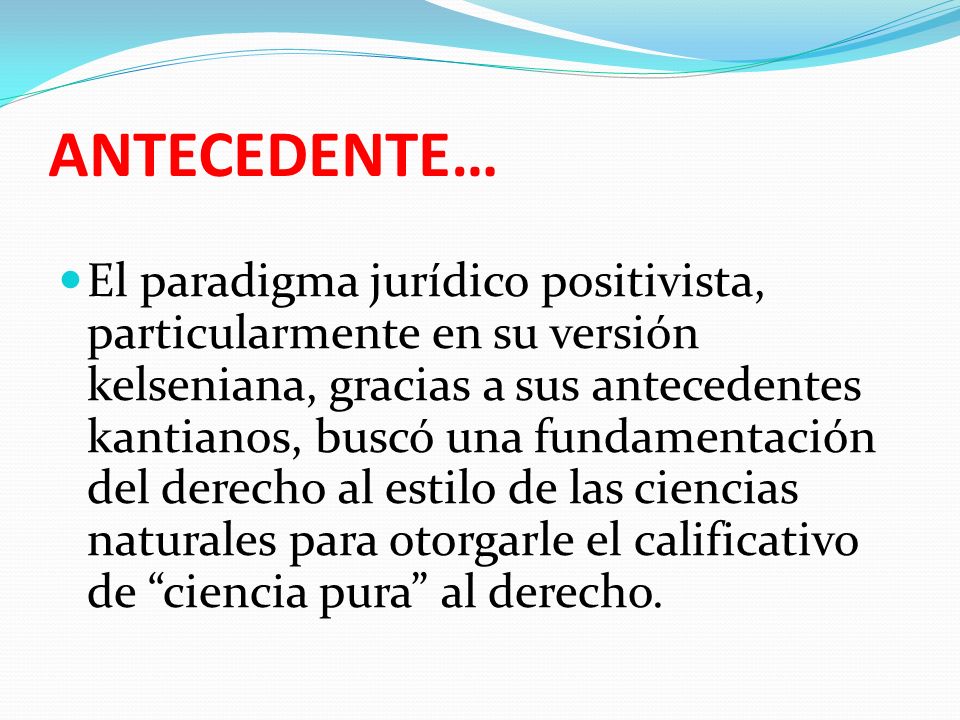 ANTECEDENTE…

El paradigma jurídico positivista, particularmente en su versión kelseniana, gracias a sus antecedentes kantianos, buscó una fundamentación del derecho al estilo de las ciencias naturales para otorgarle el calificativo de “ciencia pura” al derecho.